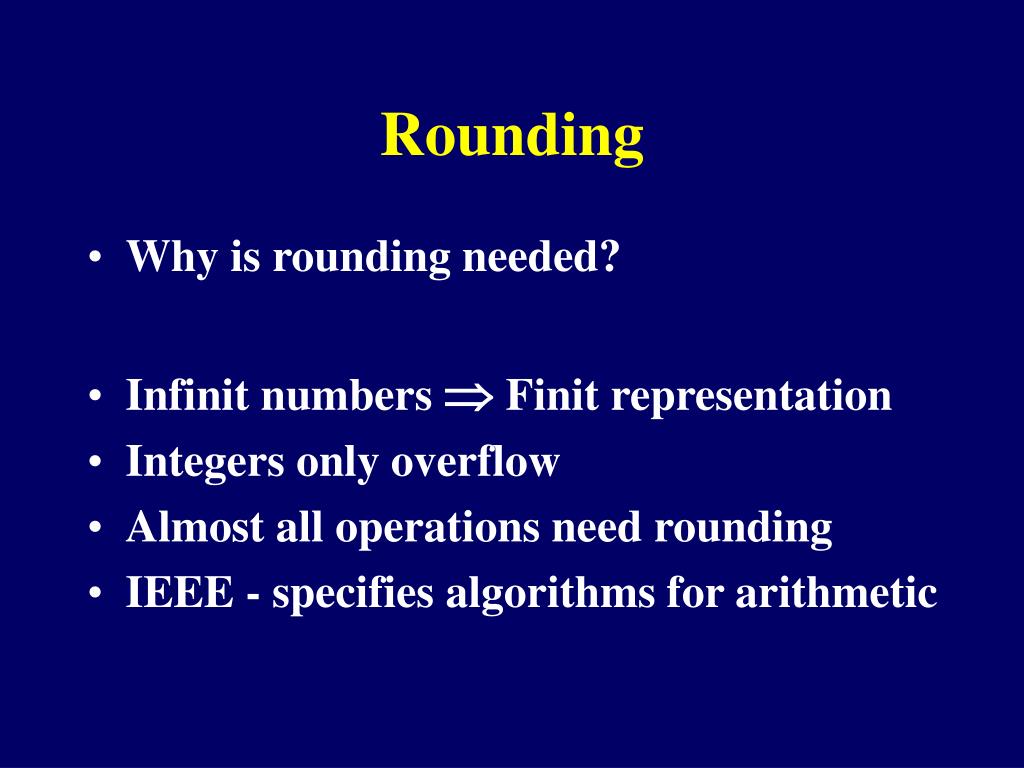 Rounding

• Why is rounding needed?

• Infinit numbers $\Rightarrow$ Finit representation
• Integers only overflow
• Almost all operations need rounding
• IEEE - specifies algorithms for arithmetic